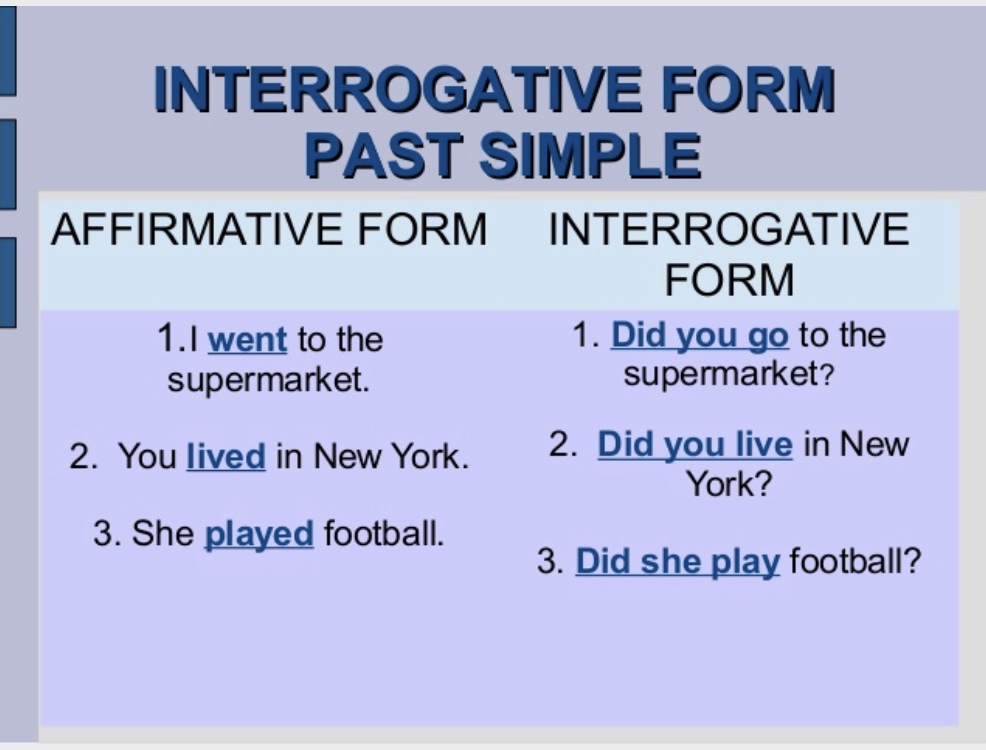 INTERROGATIVE FORM
PAST SIMPLE

| AFFIRMATIVE FORM | INTERROGATIVE FORM |
|---|---|
| 1.I went to the supermarket. | 1. Did you go to the supermarket? |
| 2. You lived in New York. | 2. Did you live in New York? |
| 3. She played football. | 3. Did she play football? |